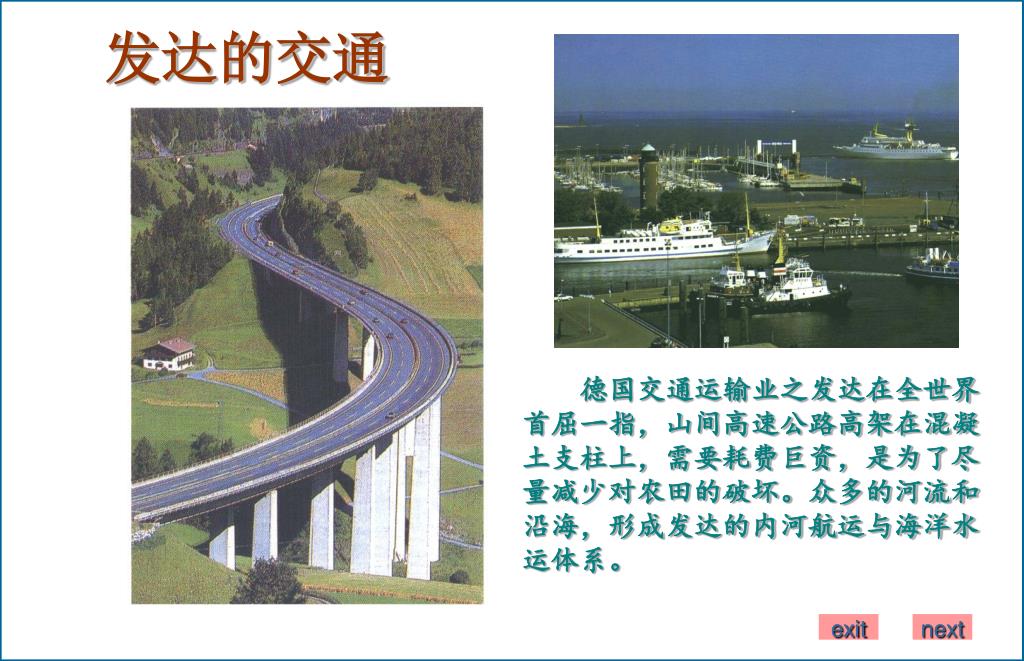 发达的交通

德国交通运输业之发达在全世界首屈一指，山间高速公路高架在混凝土支柱上，需要耗费巨资，是为了尽量减少对农田的破坏。众多的河流和沿海，形成发达的内河航运与海洋水运体系。

exit

next